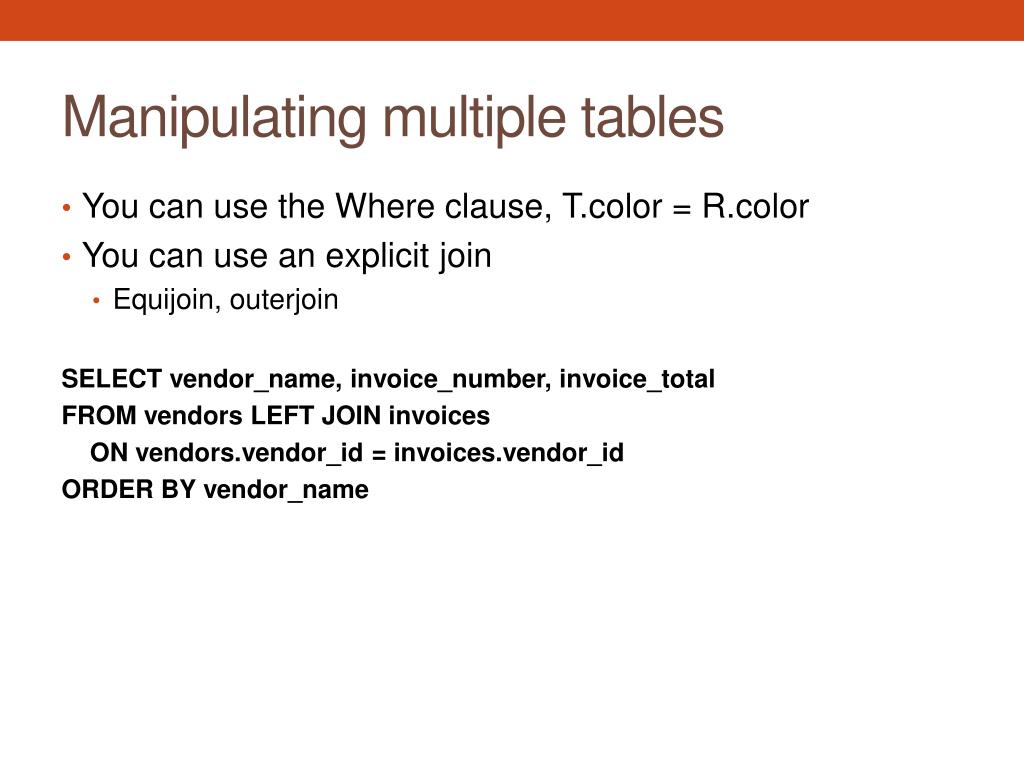 Manipulating multiple tables

• You can use the Where clause, T.color = R.color
• You can use an explicit join
  • Equijoin, outerjoin

SELECT vendor_name, invoice_number, invoice_total
FROM vendors LEFT JOIN invoices
  ON vendors.vendor_id = invoices.vendor_id
ORDER BY vendor_name